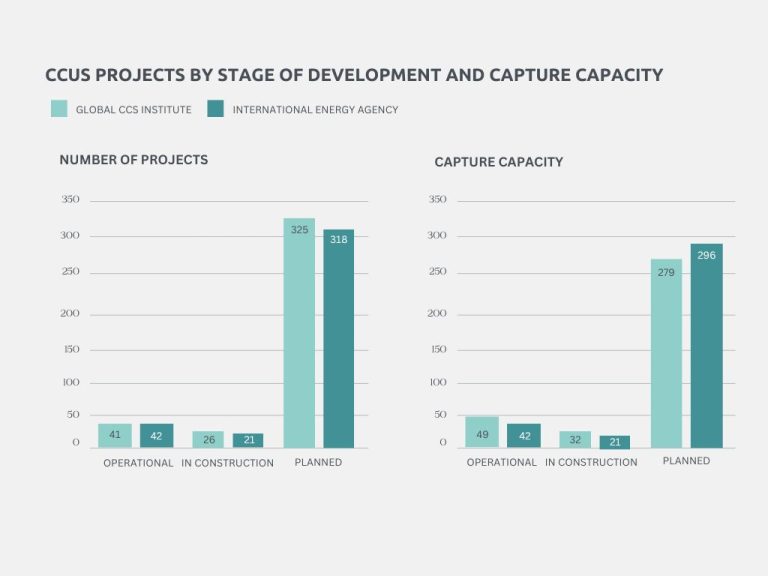 CCUS PROJECTS BY STAGE OF DEVELOPMENT AND CAPTURE CAPACITY

GLOBAL CCS INSTITUTE
INTERNATIONAL ENERGY AGENCY

NUMBER OF PROJECTS

350
300
250
200
150
100
50
0

41
42
26
21
325
318

OPERATIONAL
IN CONSTRUCTION
PLANNED

CAPTURE CAPACITY

350
300
250
200
150
100
50
0

49
42
32
21
279
296

OPERATIONAL
IN CONSTRUCTION
PLANNED